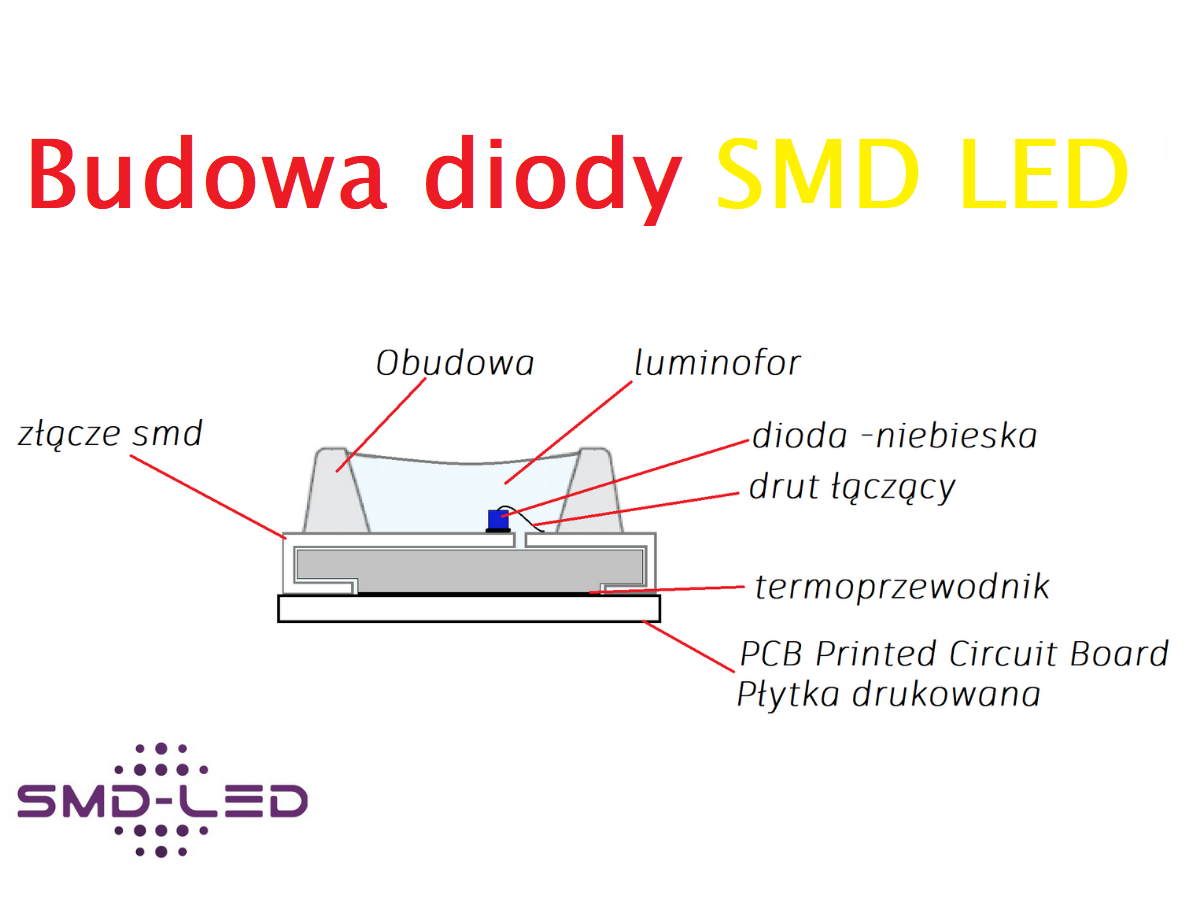 Budowa diody SMD LED

Obudowa
luminofor
złącze smd
dioda -niebieska
drut łączący
termoprzewodnik
PCB Printed Circuit Board
Płytka drukowana

SMD-LED